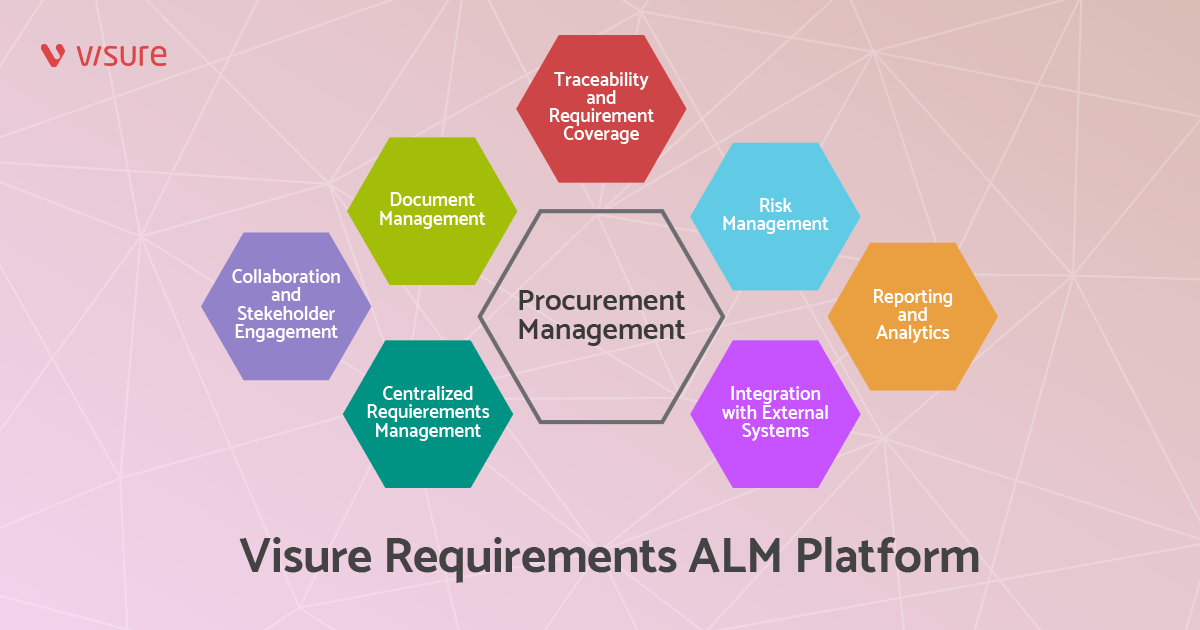 visure

Traceability and Requirement Coverage

Document Management

Risk Management

Collaboration and Stekeholder Engagement

Procurement Management

Reporting and Analytics

Centralized Requierements Management

Integration with External Systems

Visure Requirements ALM Platform